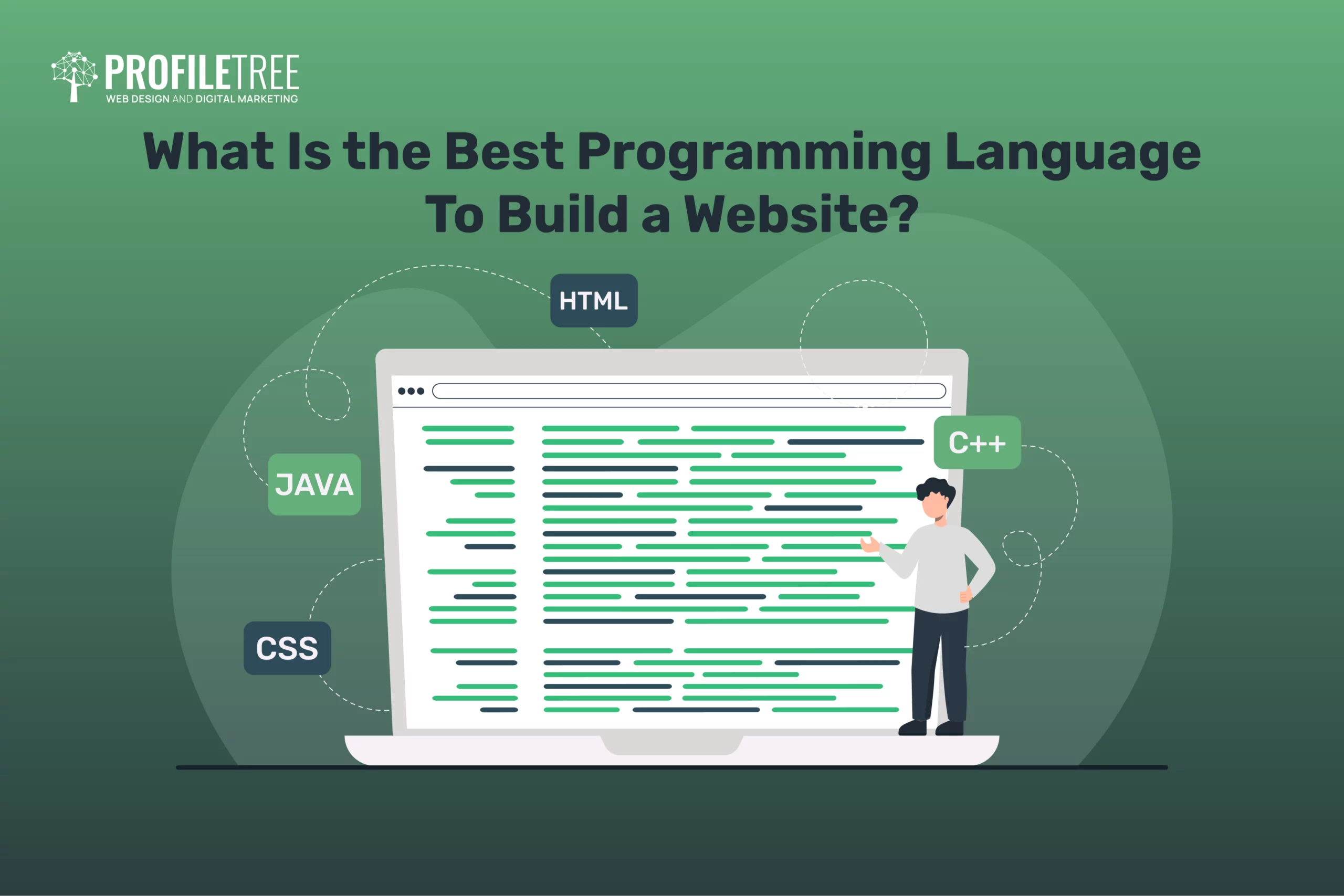 PROFILETREE
WEB DESIGN AND DIGITAL MARKETING

What Is the Best Programming Language To Build a Website?

HTML

C++

JAVA

CSS